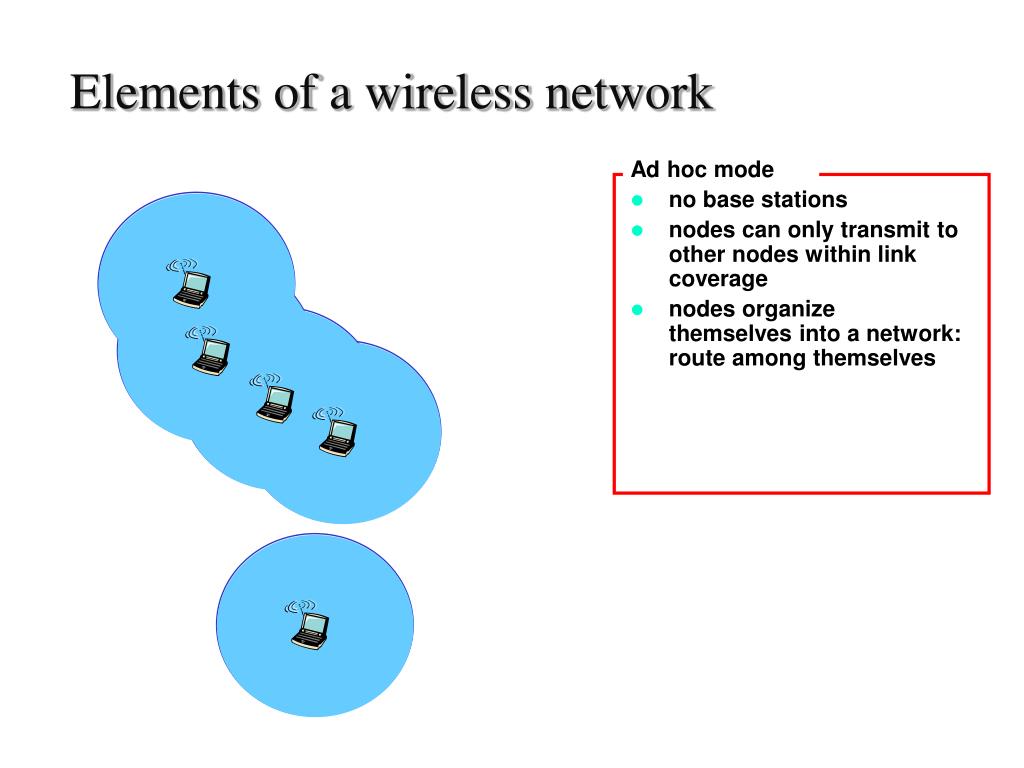 Elements of a wireless network

Ad hoc mode

- no base stations
- nodes can only transmit to other nodes within link coverage
- nodes organize themselves into a network: route among themselves